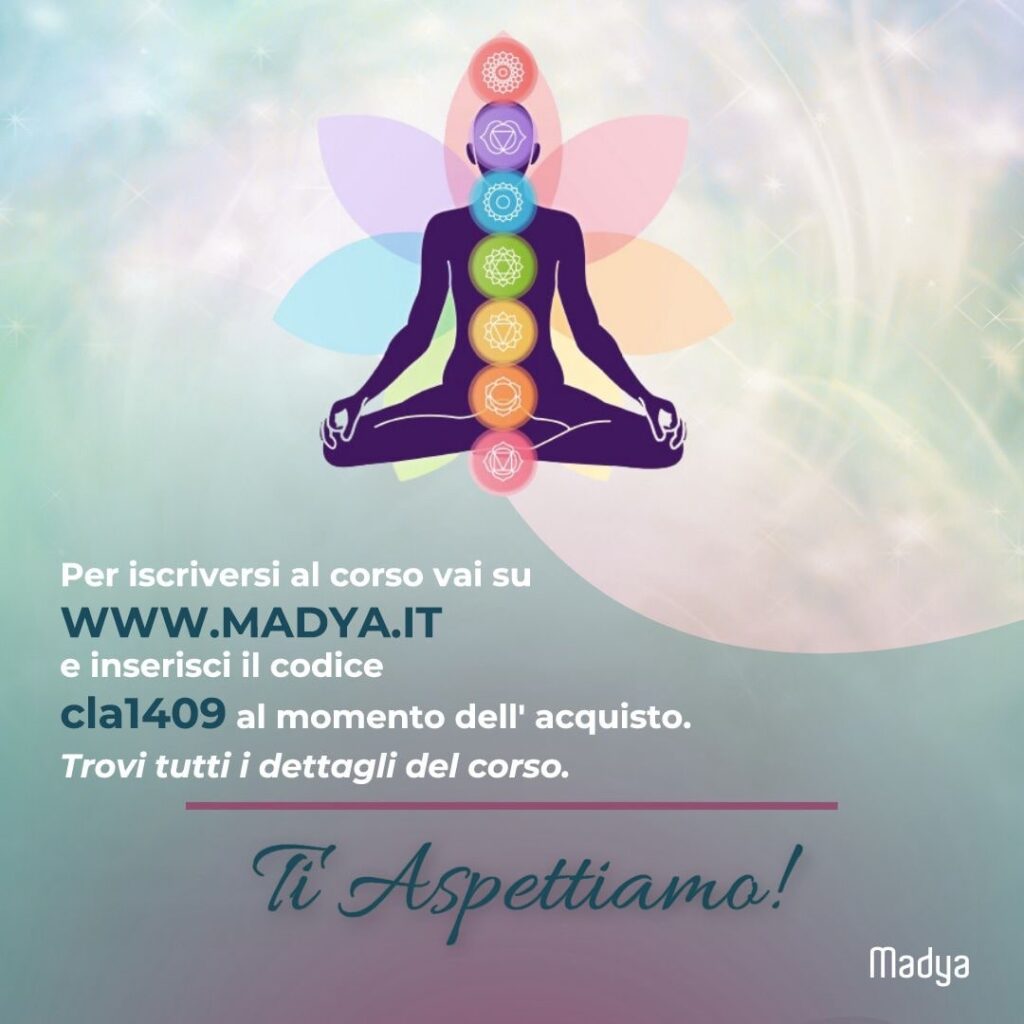 Per iscriversi al corso vai su
WWW.MADYA.IT
e inserisci il codice
cla1409 al momento dell' acquisto.
Trovi tutti i dettagli del corso.

Ti Aspettiamo!

Madya